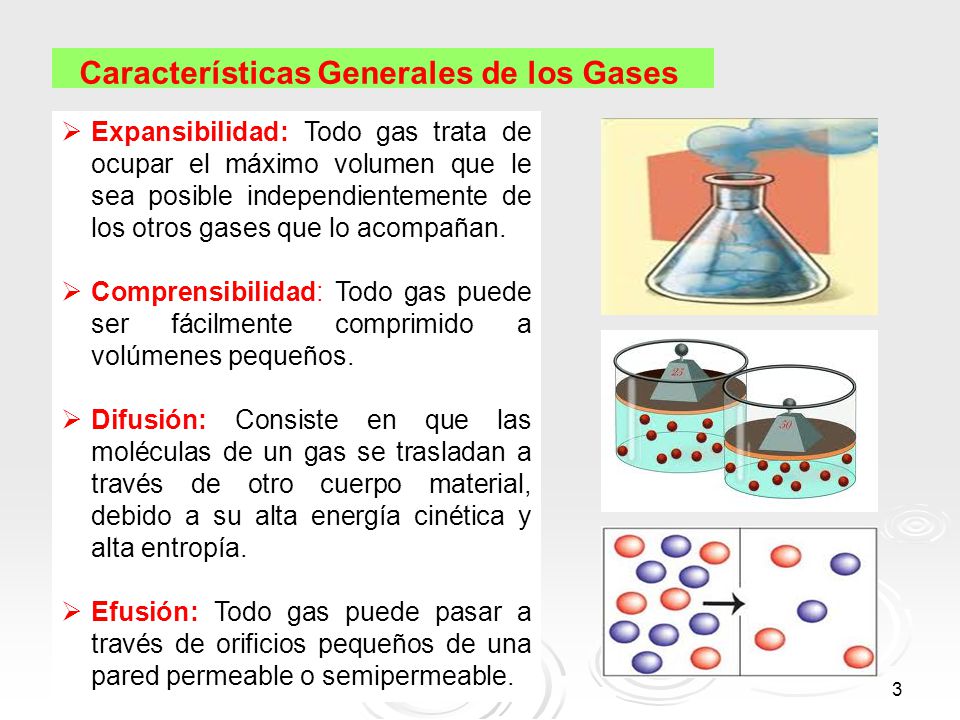 Características Generales de los Gases

➢ Expansibilidad: Todo gas trata de ocupar el máximo volumen que le sea posible independientemente de los otros gases que lo acompañan.

➢ Comprensibilidad: Todo gas puede ser fácilmente comprimido a volúmenes pequeños.

➢ Difusión: Consiste en que las moléculas de un gas se trasladan a través de otro cuerpo material, debido a su alta energía cinética y alta entropía.

➢ Efusión: Todo gas puede pasar a través de orificios pequeños de una pared permeable o semipermeable.

25

50

3